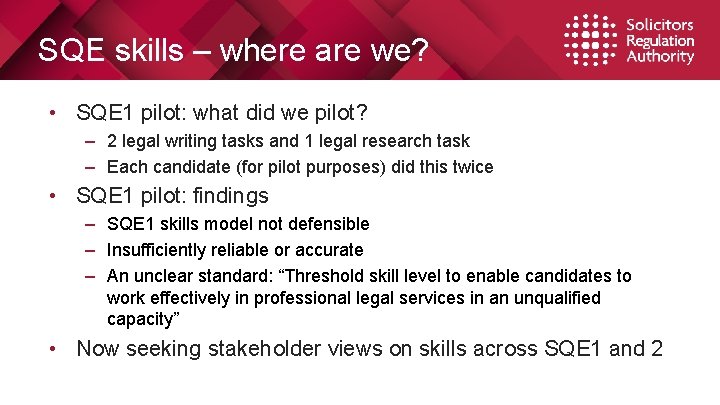 SQE skills – where are we?

Solicitors Regulation Authority

• SQE1 pilot: what did we pilot?
– 2 legal writing tasks and 1 legal research task
– Each candidate (for pilot purposes) did this twice

• SQE1 pilot: findings
– SQE1 skills model not defensible
– Insufficiently reliable or accurate
– An unclear standard: “Threshold skill level to enable candidates to work effectively in professional legal services in an unqualified capacity”

• Now seeking stakeholder views on skills across SQE1 and 2